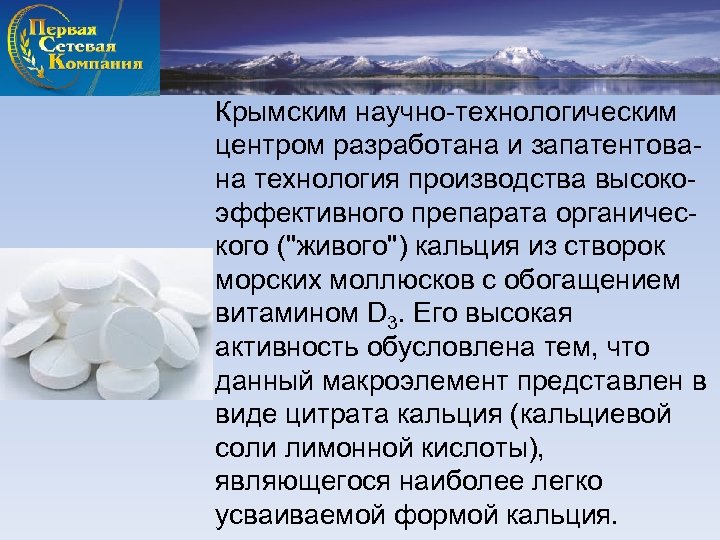 Первая Сетевая Компания

Крымским научно-технологическим центром разработана и запатентована технология производства высокоэффективного препарата органического ("живого") кальция из створок морских моллюсков с обогащением витамином $D_3$. Его высокая активность обусловлена тем, что данный макроэлемент представлен в виде цитрата кальция (кальциевой соли лимонной кислоты), являющегося наиболее легко усваиваемой формой кальция.